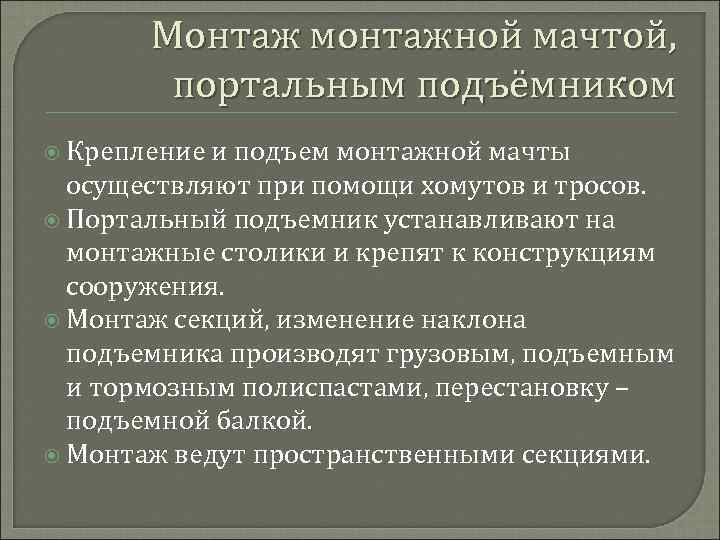 Монтаж монтажной мачтой, портальным подъёмником

Крепление и подъем монтажной мачты осуществляют при помощи хомутов и тросов.

Портальный подъемник устанавливают на монтажные столики и крепят к конструкциям сооружения.

Монтаж секций, изменение наклона подъемника производят грузовым, подъемным и тормозным полиспастами, перестановку – подъемной балкой.

Монтаж ведут пространственными секциями.